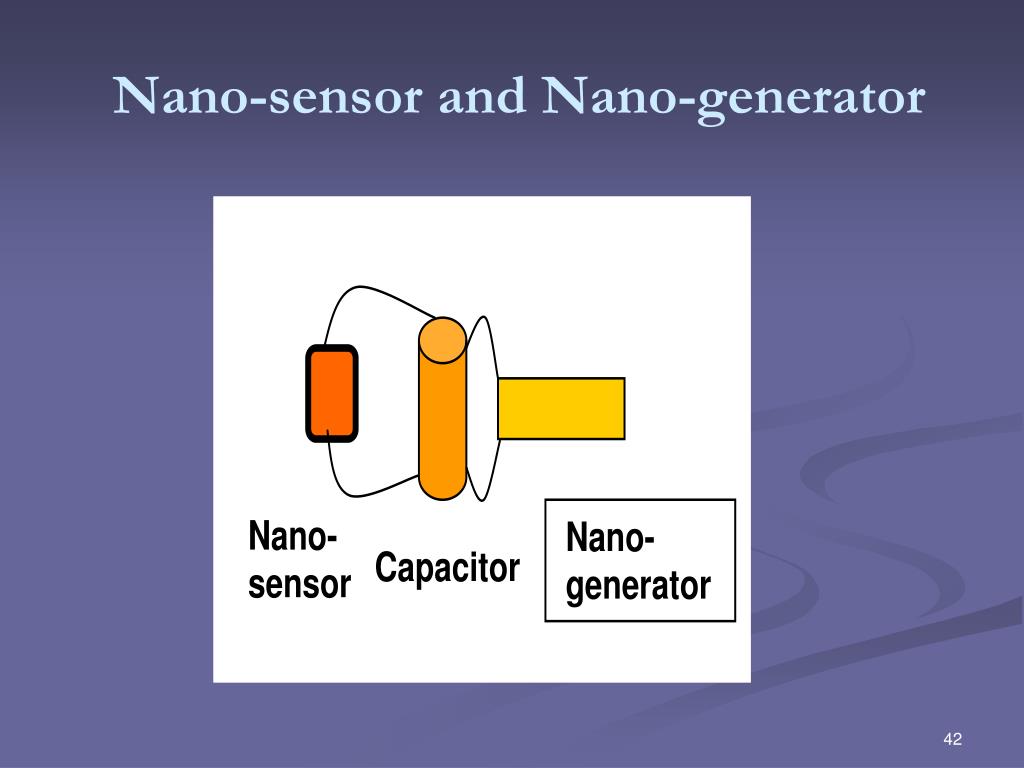 Nano-sensor and Nano-generator

Nano-sensor

Capacitor

Nano-generator

42